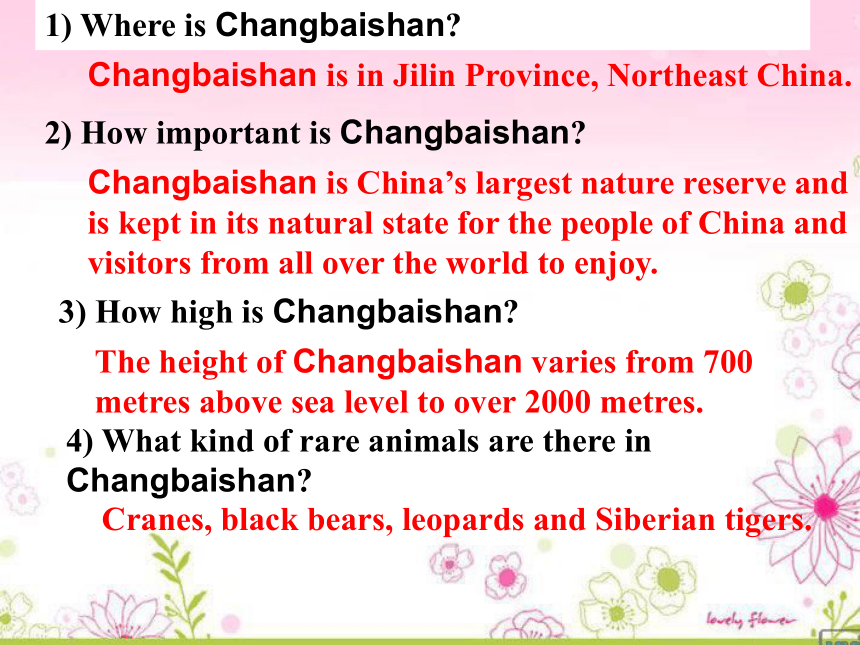 1) Where is Changbaishan?

Changbaishan is in Jilin Province, Northeast China.

2) How important is Changbaishan?

Changbaishan is China's largest nature reserve and is kept in its natural state for the people of China and visitors from all over the world to enjoy.

3) How high is Changbaishan?

The height of Changbaishan varies from 700 metres above sea level to over 2000 metres.

4) What kind of rare animals are there in Changbaishan?

Cranes, black bears, leopards and Siberian tigers.

lovely flower